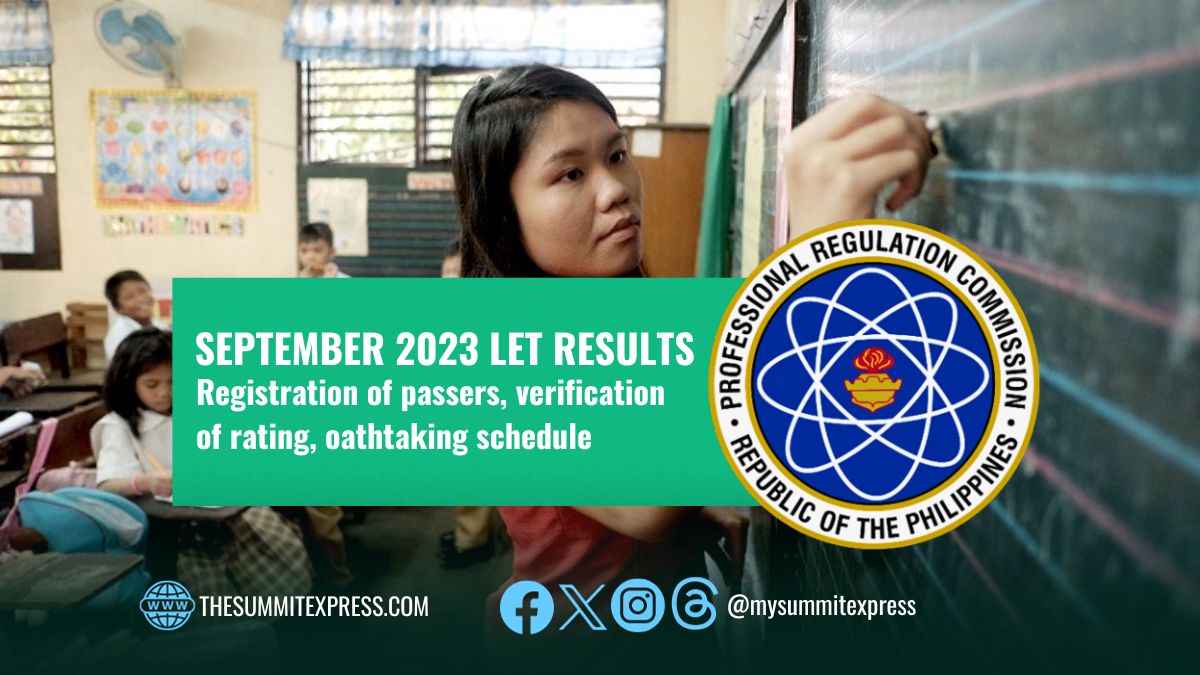 SEPTEMBER 2023 LET RESULTS
Registration of passers, verification of rating, oathtaking schedule

PROFESSIONAL REGULATION COMMISSION
REPUBLIC OF THE PHILIPPINES

WWW THESUMMITEXPRESS.COM

@mysummitexpress